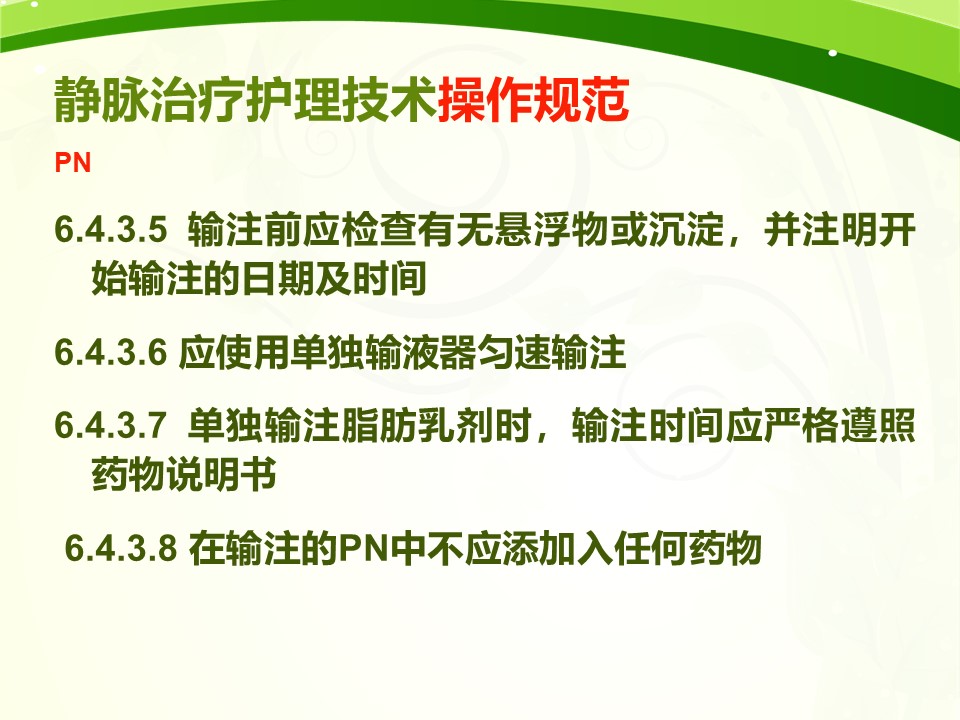 静脉治疗护理技术操作规范

PN

6.4.3.5 输注前应检查有无悬浮物或沉淀，并注明开始输注的日期及时间

6.4.3.6 应使用单独输液器匀速输注

6.4.3.7 单独输注脂肪乳剂时，输注时间应严格遵照药物说明书

6.4.3.8 在输注的PN中不应添加入任何药物